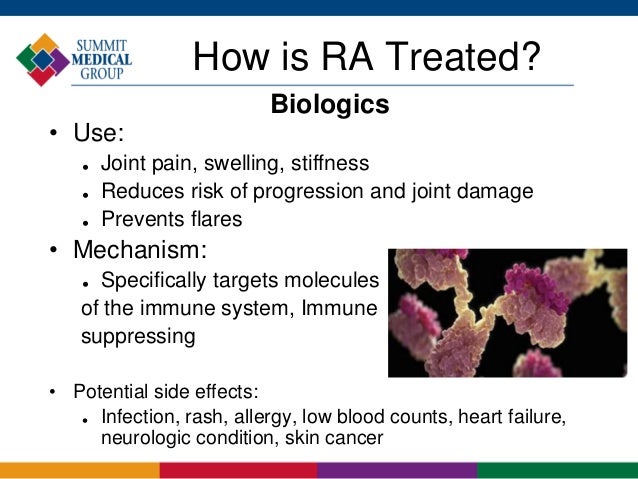 SUMMIT
MEDICAL
GROUP

How is RA Treated?

Biologics

• Use:
  • Joint pain, swelling, stiffness
  • Reduces risk of progression and joint damage
  • Prevents flares
• Mechanism:
  • Specifically targets molecules of the immune system, Immune suppressing

• Potential side effects:
  • Infection, rash, allergy, low blood counts, heart failure, neurologic condition, skin cancer